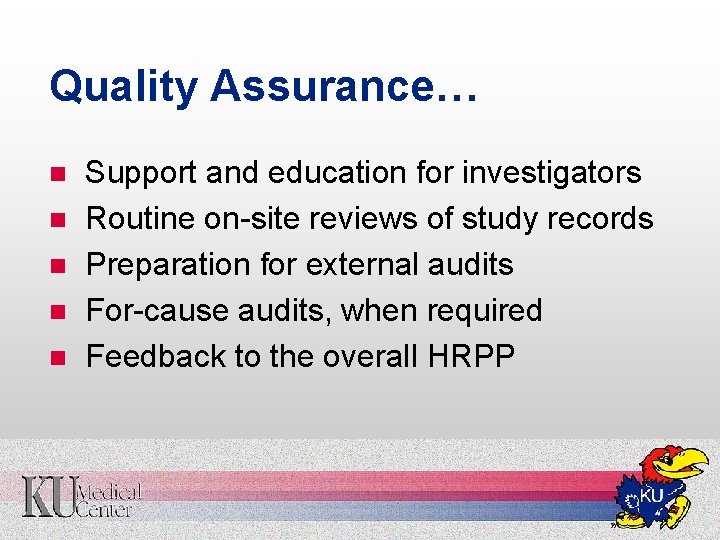 Quality Assurance…

- Support and education for investigators
- Routine on-site reviews of study records
- Preparation for external audits
- For-cause audits, when required
- Feedback to the overall HRPP

KU Medical Center

KU